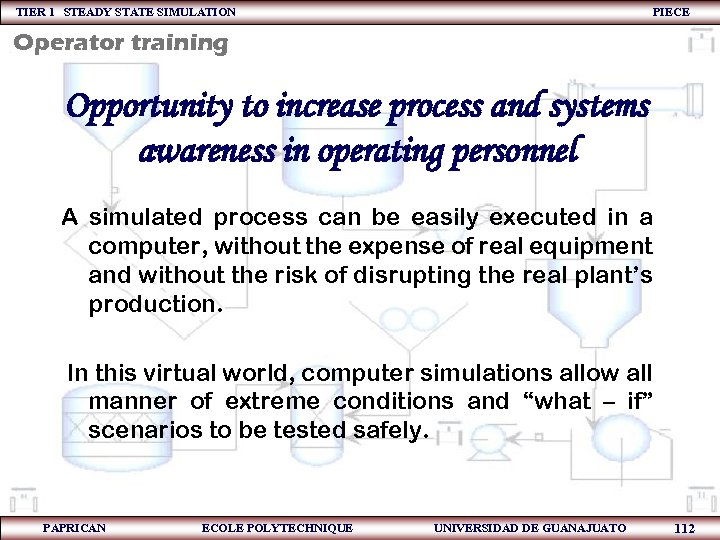 TIER 1 STEADY STATE SIMULATION PIECE

Operator training

Opportunity to increase process and systems awareness in operating personnel

A simulated process can be easily executed in a computer, without the expense of real equipment and without the risk of disrupting the real plant's production.

In this virtual world, computer simulations allow all manner of extreme conditions and "what – if" scenarios to be tested safely.

PAPRICAN ECOLE POLYTECHNIQUE UNIVERSIDAD DE GUANAJUATO 112